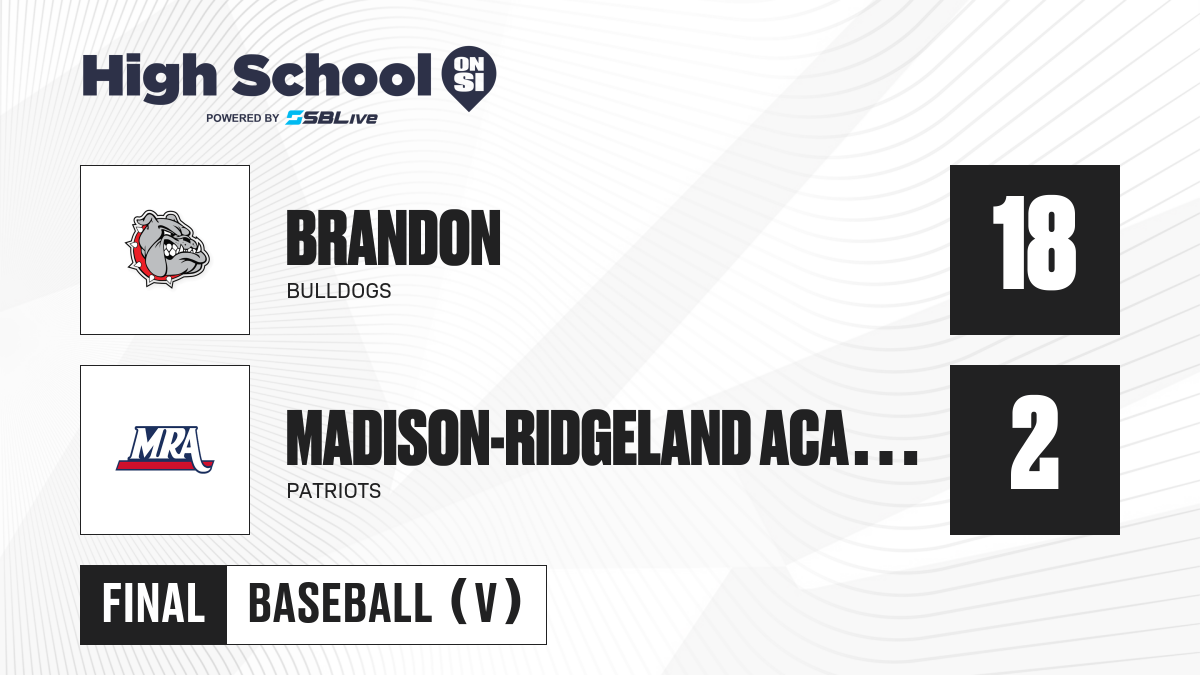 High School ON SI
POWERED BY SBLive

BRANDON
BULLDOGS

18

MRA

MADISON-RIDGELAND ACA...
PATRIOTS

2

FINAL BASEBALL (V)